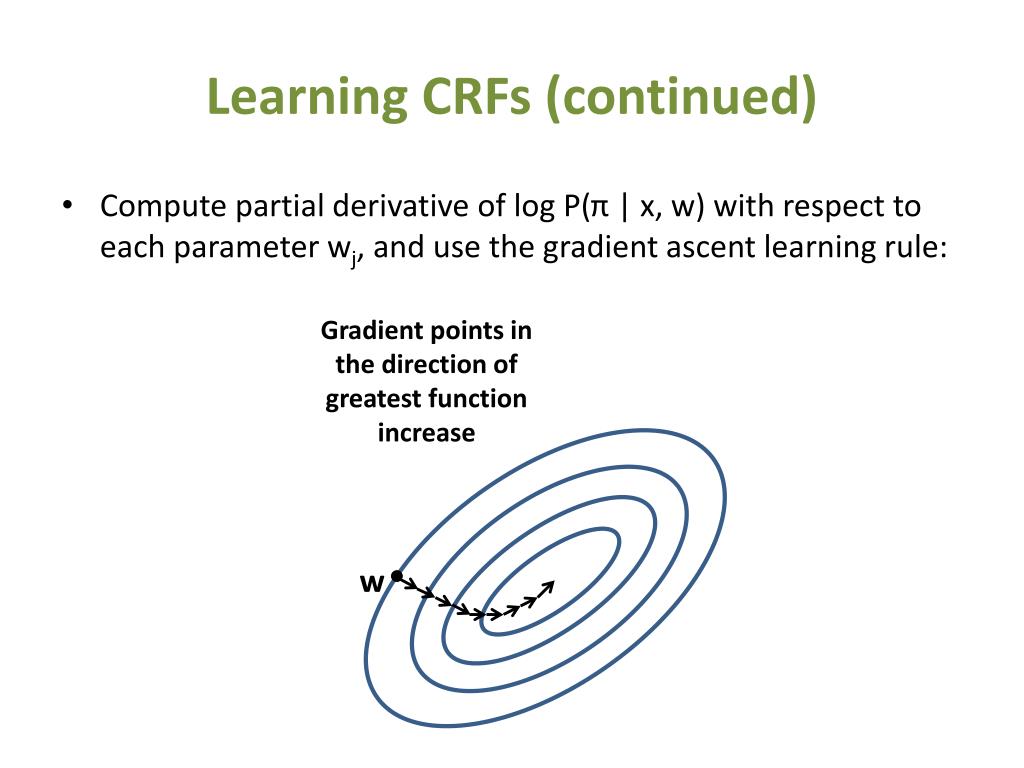 Learning CRFs (continued)

• Compute partial derivative of log P(π | x, w) with respect to each parameter $w_j$, and use the gradient ascent learning rule:

Gradient points in the direction of greatest function increase

w